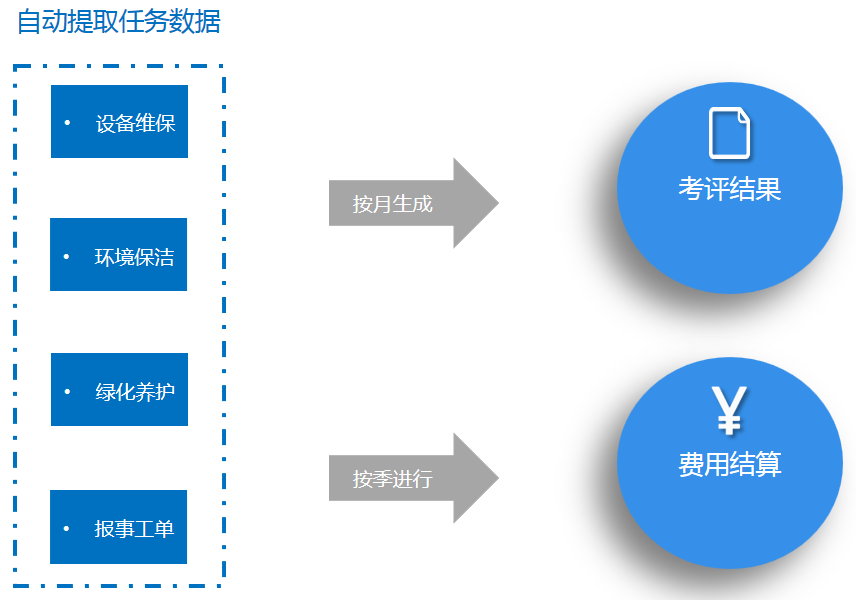 自动提取任务数据

• 设备维保

• 环境保洁

• 绿化养护

• 报事工单

按月生成

按季进行

考评结果

¥
费用结算